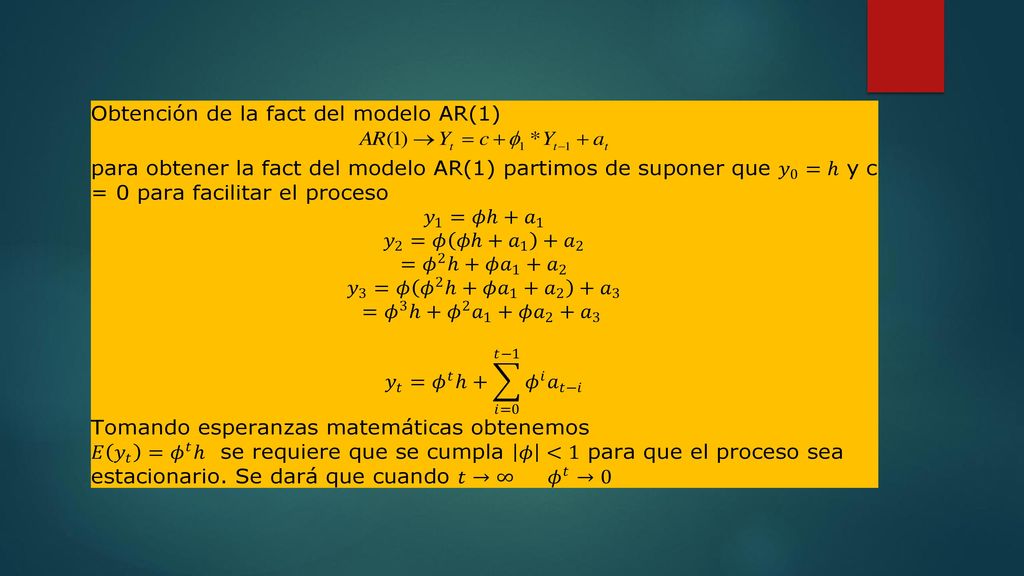 Obtención de la fact del modelo AR(1)

$AR(1) \rightarrow Y_t = c + \phi_1 * Y_{t-1} + a_t$

para obtener la fact del modelo AR(1) partimos de suponer que $y_0 = h$ y c = 0 para facilitar el proceso

$y_1 = \phi h + a_1$
$y_2 = \phi(\phi h + a_1) + a_2$
$= \phi^2 h + \phi a_1 + a_2$
$y_3 = \phi(\phi^2 h + \phi a_1 + a_2) + a_3$
$= \phi^3 h + \phi^2 a_1 + \phi a_2 + a_3$

$y_t = \phi^t h + \sum_{i=0}^{t-1} \phi^i a_{t-i}$

Tomando esperanzas matemáticas obtenemos
$E(y_t) = \phi^t h$ se requiere que se cumpla $|\phi| < 1$ para que el proceso sea estacionario. Se dará que cuando $t \rightarrow \infty$ $\phi^t \rightarrow 0$